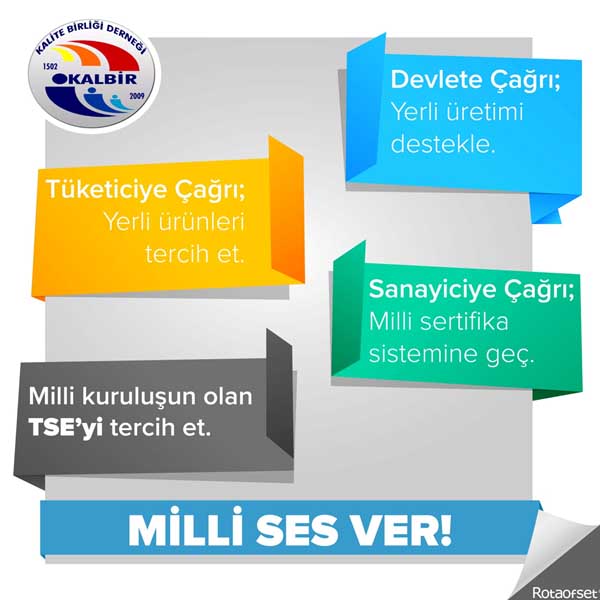 KALİTE BİRLİĞİ DERNEĞİ
1502
KALBİR
2009

Devlete Çağrı;
Yerli üretimi destekle.

Tüketiciye Çağrı;
Yerli ürünleri tercih et.

Sanayiciye Çağrı;
Milli sertifika sistemine geç.

Milli kuruluşun olan TSE'yi tercih et.

MİLLİ SES VER!

Rotaofset